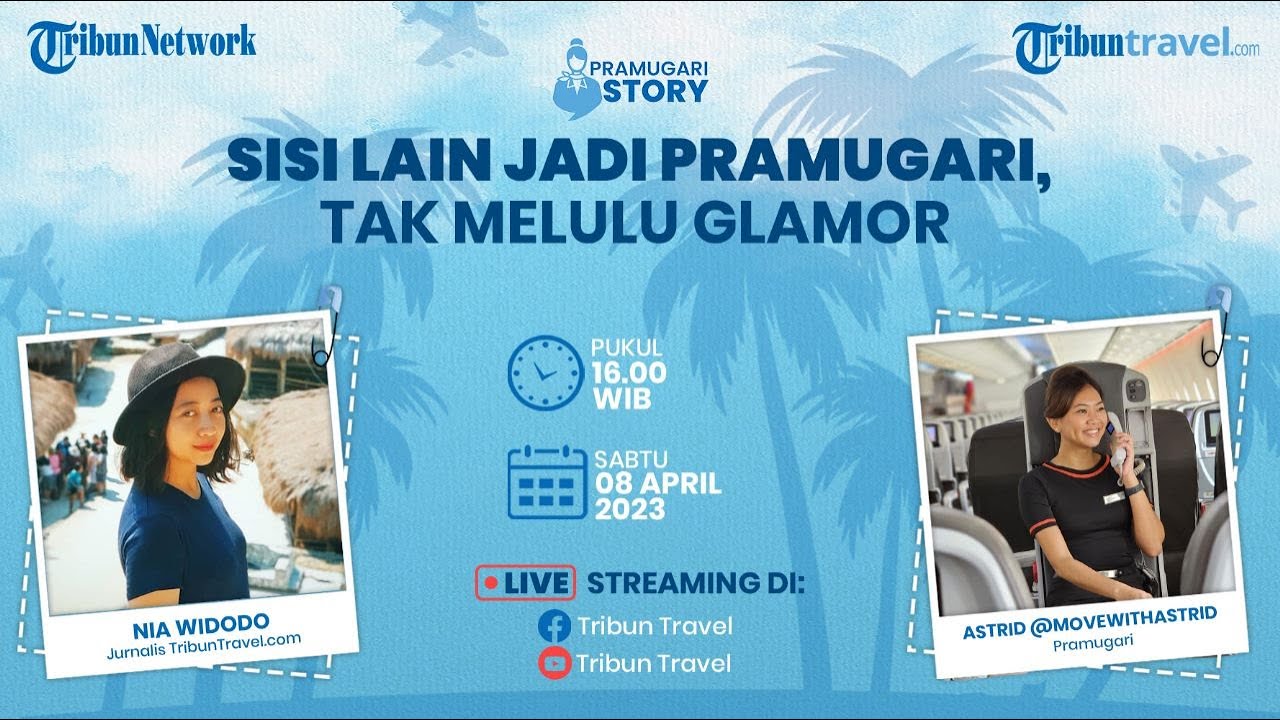 TribunNetwork

PRAMUGARI STORY

Tribuntravel.com

SISI LAIN JADI PRAMUGARI, TAK MELULU GLAMOR

PUKUL 16.00 WIB

SABTU 08 APRIL 2023

LIVE STREAMING DI:

Tribun Travel

Tribun Travel

NIA WIDODO
Jurnalis TribunTravel.com

ASTRID @MOVEWITHASTRID
Pramugari